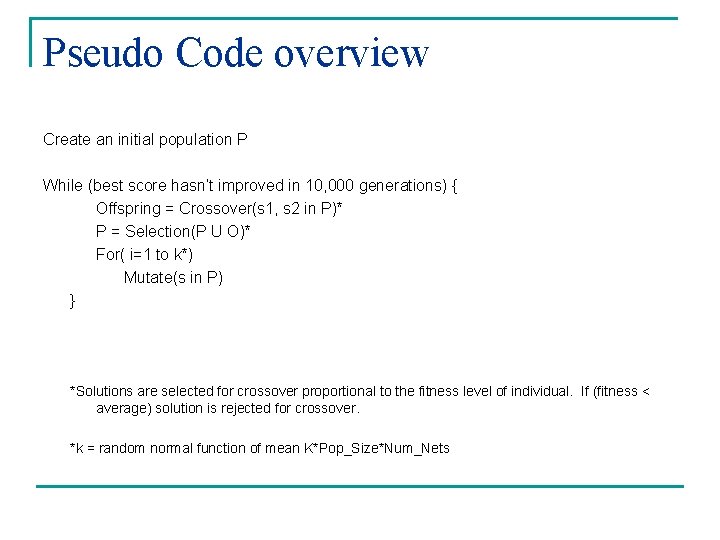 Pseudo Code overview

Create an initial population P

While (best score hasn't improved in 10,000 generations) {
Offspring = Crossover(s1, s2 in P)*
P = Selection(P U O)*
For( i=1 to k*)
Mutate(s in P)
}

*Solutions are selected for crossover proportional to the fitness level of individual. If (fitness < average) solution is rejected for crossover.

*k = random normal function of mean K*Pop_Size*Num_Nets